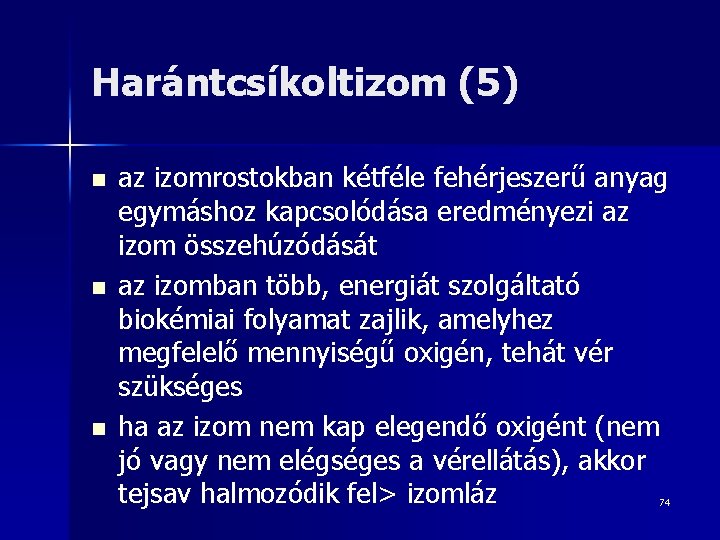 Harántcsíkoltizom (5)

- az izomrostokban kétféle fehérjeszerű anyag egymáshoz kapcsolódása eredményezi az izom összehúzódását
- az izomban több, energiát szolgáltató biokémiai folyamat zajlik, amelyhez megfelelő mennyiségű oxigén, tehát vér szükséges
- ha az izom nem kap elegendő oxigént (nem jó vagy nem elégséges a vérellátás), akkor tejsav halmozódik fel> izomláz

74